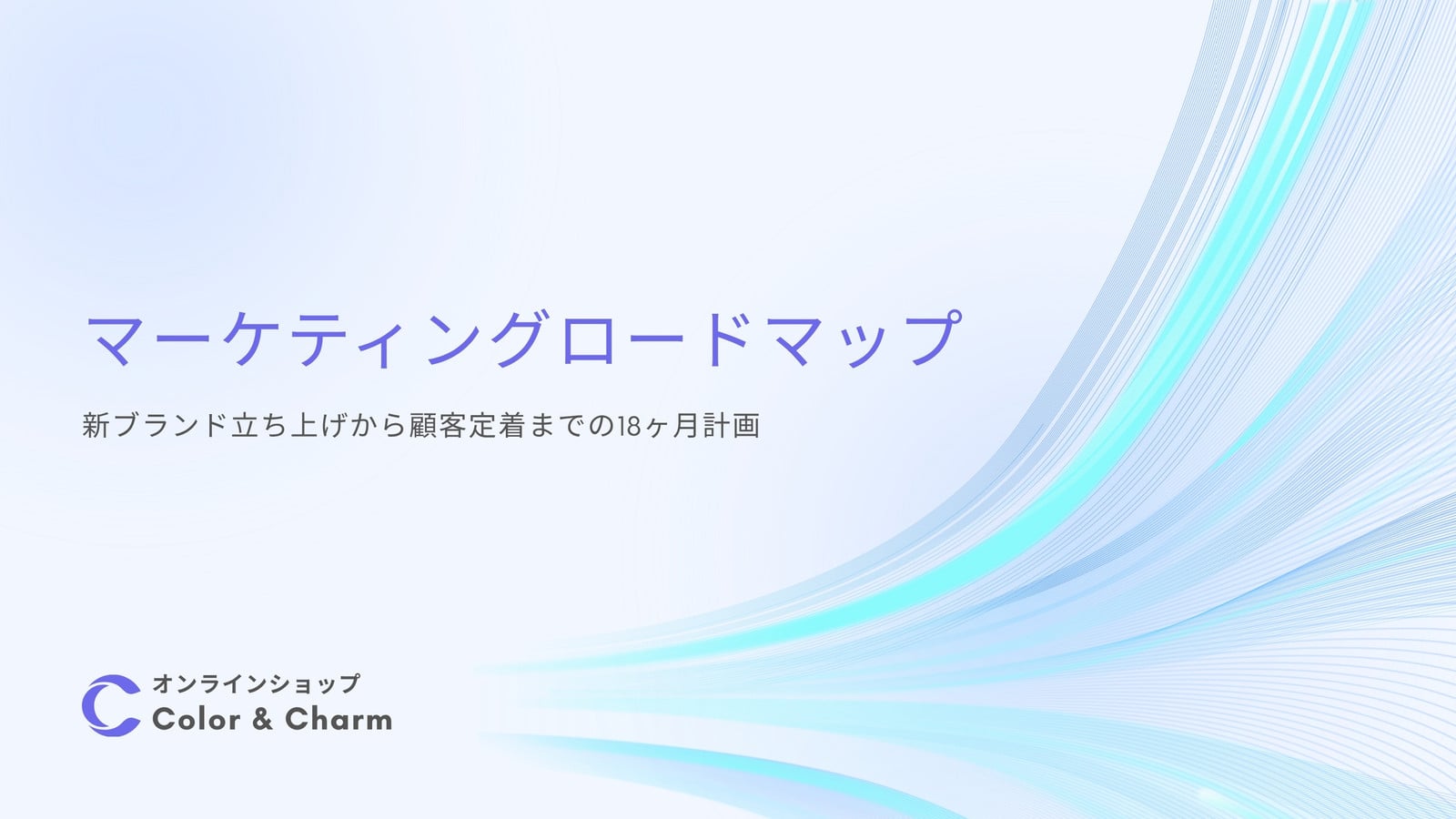 マーケティングロードマップ

新ブランド立ち上げから顧客定着までの18ヶ月計画

オンラインショップ
Color & Charm